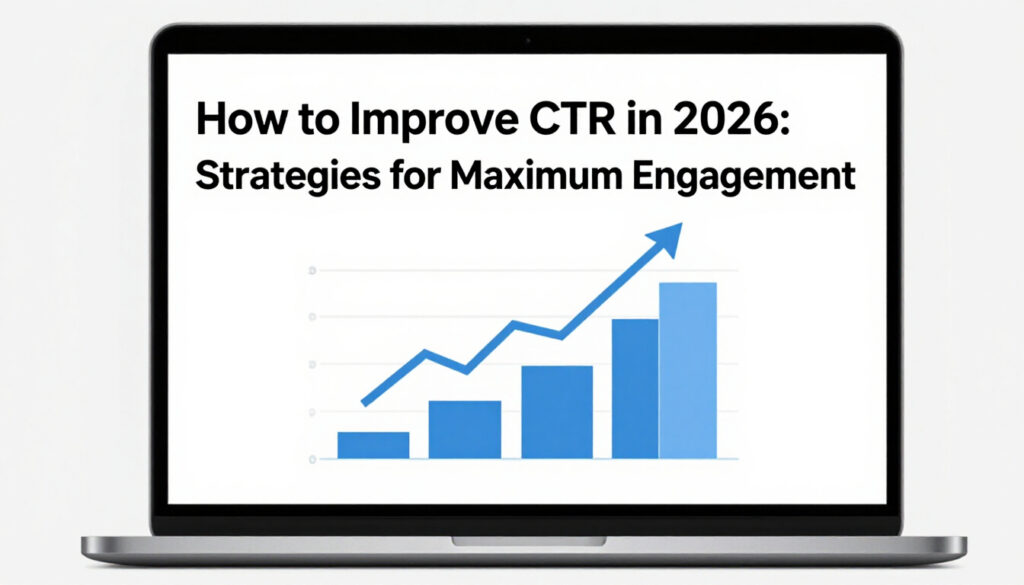 How to Improve CTR in 2026: Strategies for Maximum Engagement